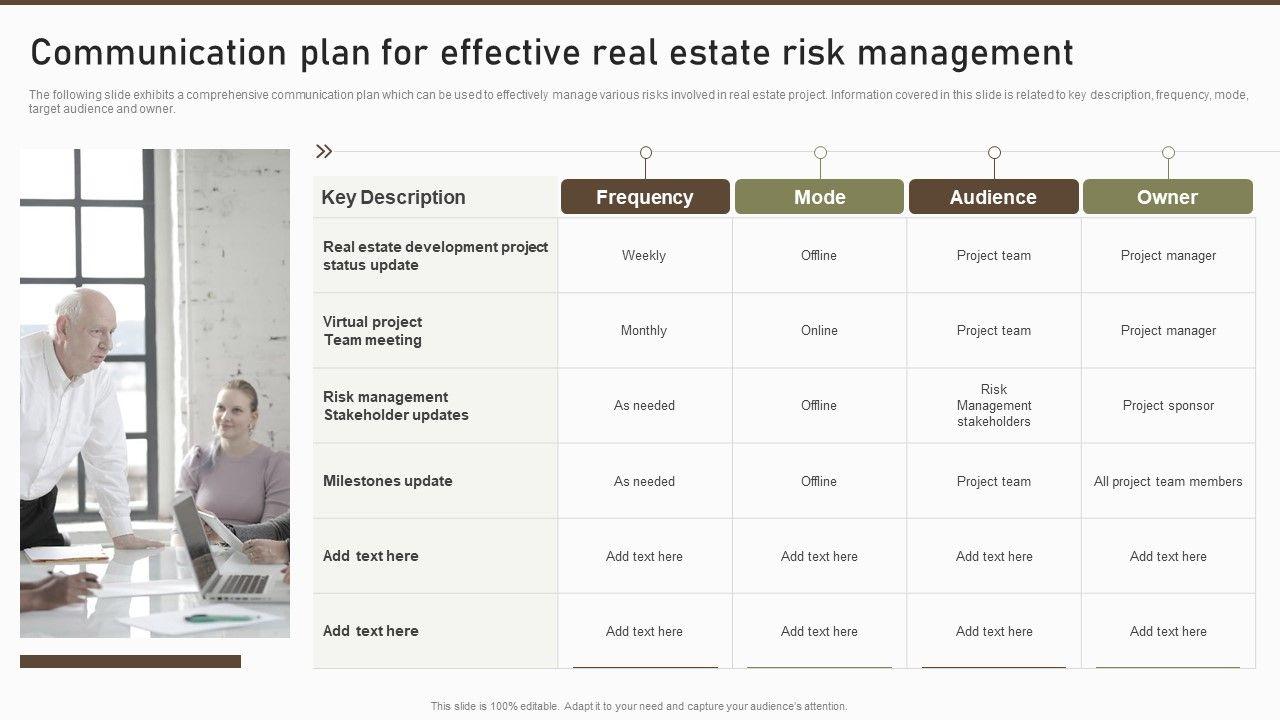 Communication plan for effective real estate risk management

The following slide exhibits a comprehensive communication plan which can be used to effectively manage various risks involved in real estate project. Information covered in this slide is related to key description, frequency, mode, target audience and owner.

| Key Description | Frequency | Mode | Audience | Owner |
|---|---|---|---|---|
| Real estate development project status update | Weekly | Offline | Project team | Project manager |
| Virtual project Team meeting | Monthly | Online | Project team | Project manager |
| Risk management Stakeholder updates | As needed | Offline | Risk Management stakeholders | Project sponsor |
| Milestones update | As needed | Offline | Project team | All project team members |
| Add text here | Add text here | Add text here | Add text here | Add text here |
| Add text here | Add text here | Add text here | Add text here | Add text here |

This slide is 100% editable. Adapt it to your need and capture your audience's attention.